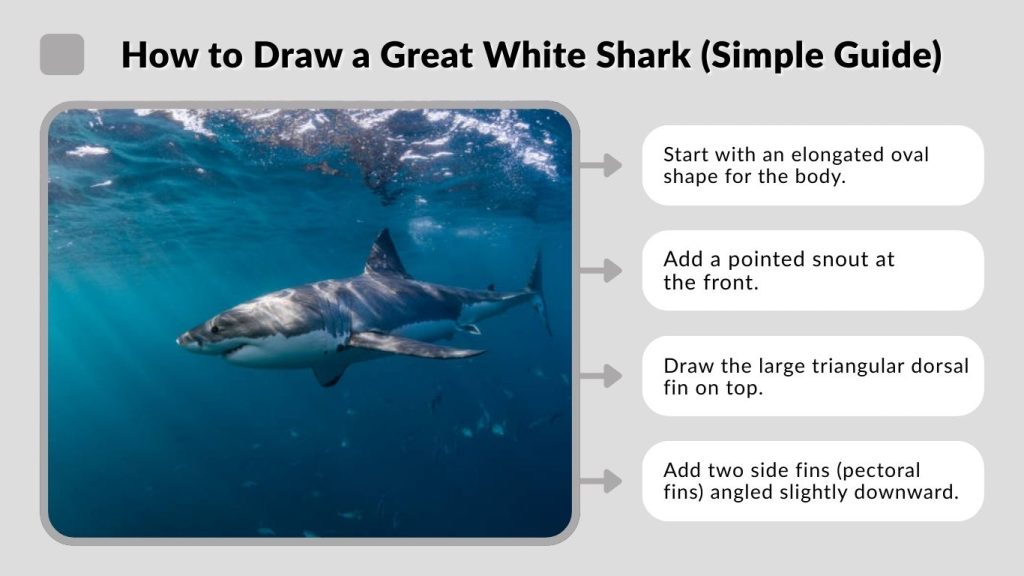 How to Draw a Great White Shark (Simple Guide)

Start with an elongated oval shape for the body.

Add a pointed snout at the front.

Draw the large triangular dorsal fin on top.

Add two side fins (pectoral fins) angled slightly downward.